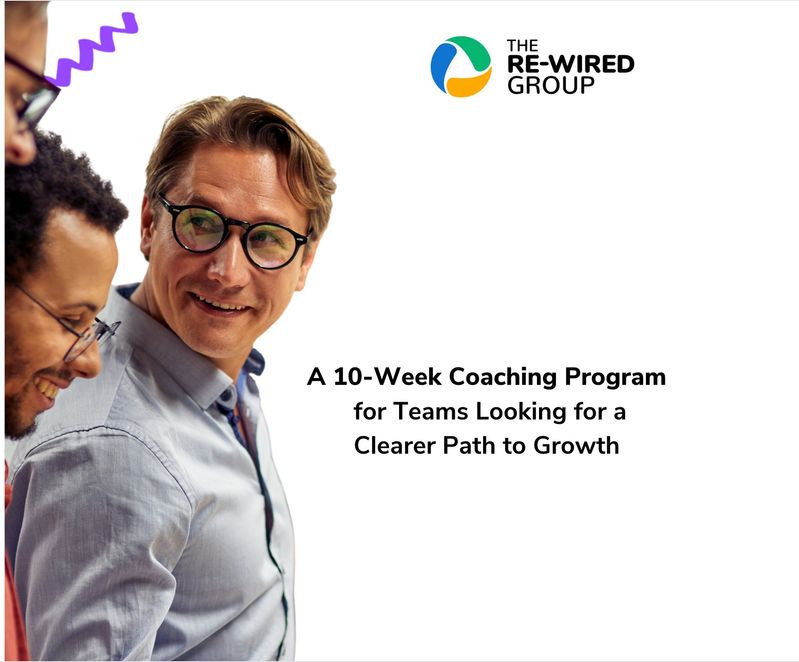 THE
RE-WIRED
GROUP

A 10-Week Coaching Program for Teams Looking for a Clearer Path to Growth